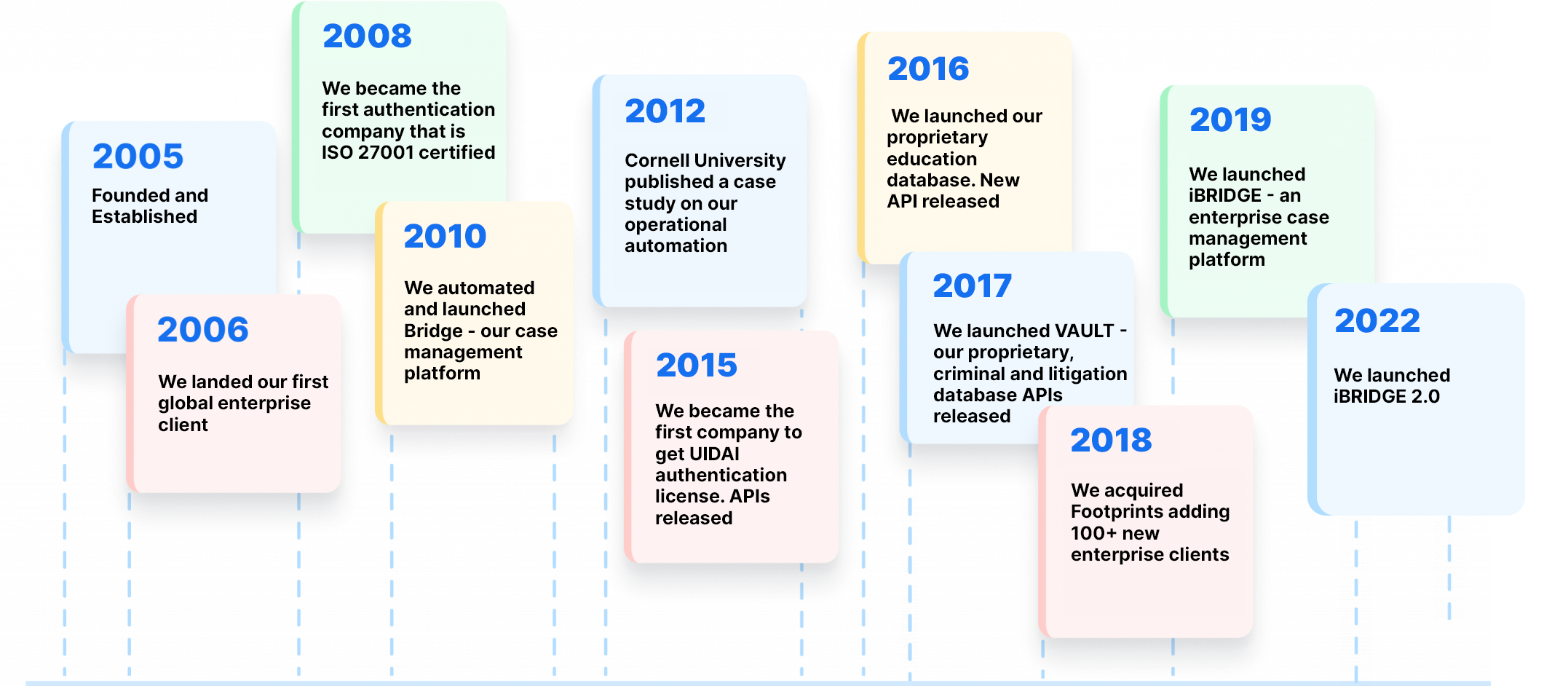 2005
Founded and Established

2006
We landed our first global enterprise client

2008
We became the first authentication company that is ISO 27001 certified

2010
We automated and launched Bridge - our case management platform

2012
Cornell University published a case study on our operational automation

2015
We became the first company to get UIDAI authentication license. APIs released

2016
We launched our proprietary education database. New API released

2017
We launched VAULT - our proprietary, criminal and litigation database APIs released

2018
We acquired Footprints adding 100+ new enterprise clients

2019
We launched iBRIDGE - an enterprise case management platform

2022
We launched iBRIDGE 2.0